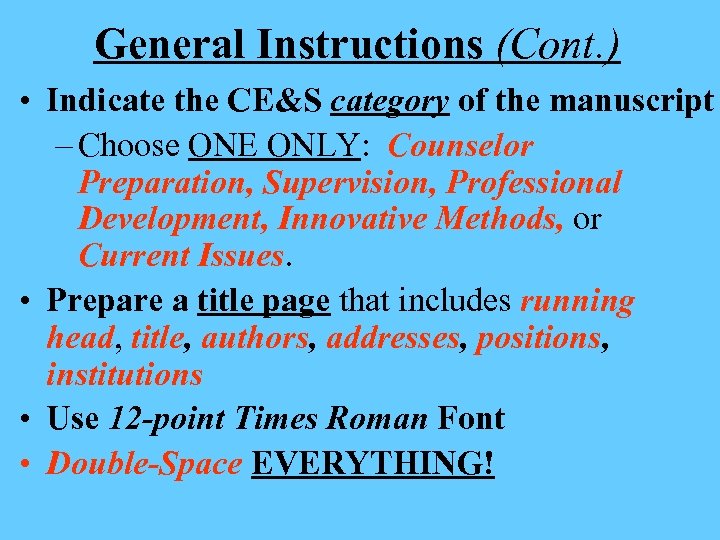 General Instructions (Cont.)

• Indicate the CE&S category of the manuscript

– Choose ONE ONLY: Counselor Preparation, Supervision, Professional Development, Innovative Methods, or Current Issues.

• Prepare a title page that includes running head, title, authors, addresses, positions, institutions

• Use 12-point Times Roman Font

• Double-Space EVERYTHING!